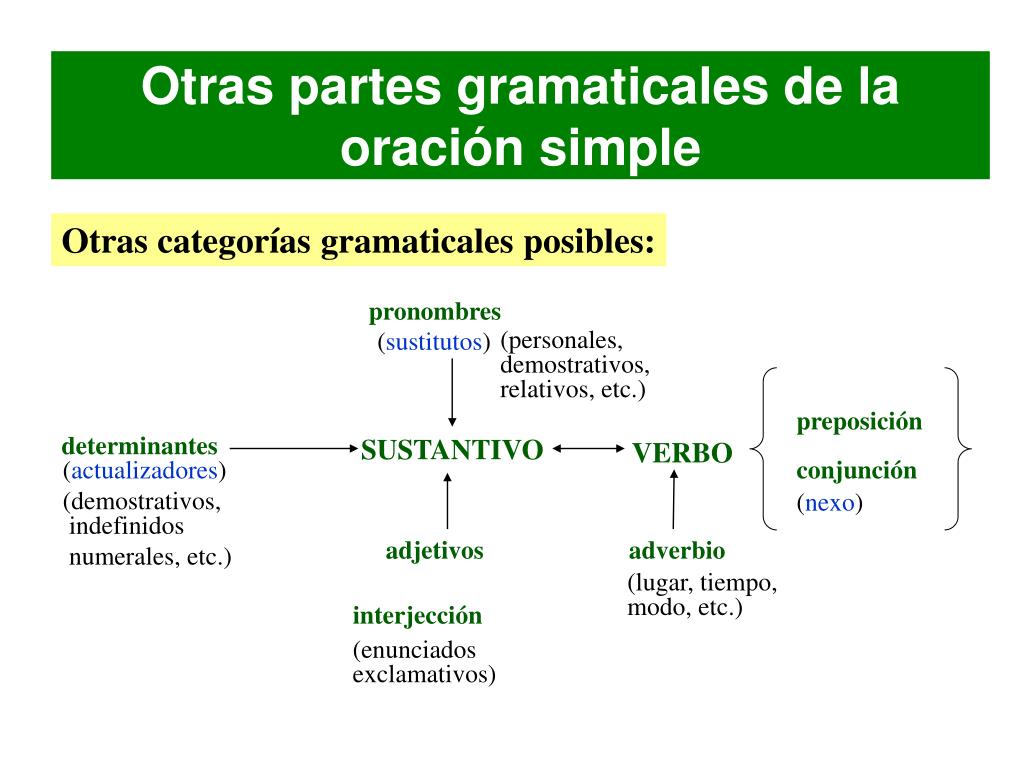 Otras partes gramaticales de la oración simple

Otras categorías gramaticales posibles:

pronombres
(sustitutos) (personales, demostrativos, relativos, etc.)

determinantes
(actualizadores)
(demostrativos, indefinidos numerales, etc.)

SUSTANTIVO

VERBO

preposición

conjunción
(nexo)

adjetivos

adverbio
(lugar, tiempo, modo, etc.)

interjección
(enunciados exclamativos)